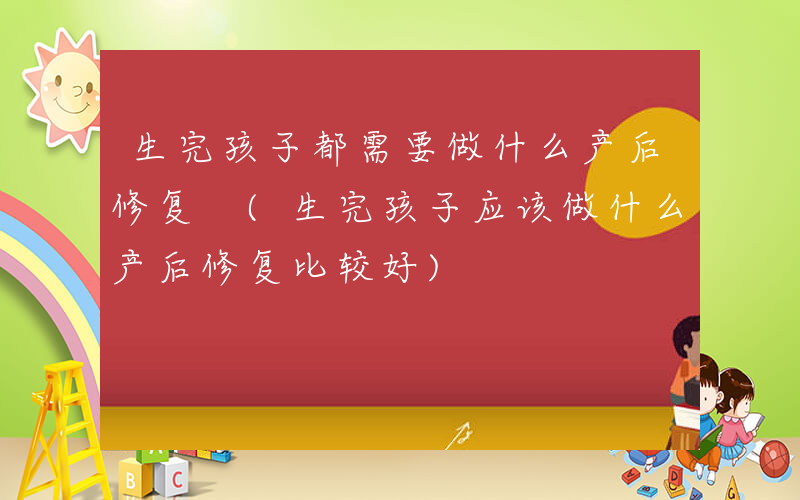 生完孩子都需要做什么产后修复 （生完孩子应该做什么产后修复比较好）